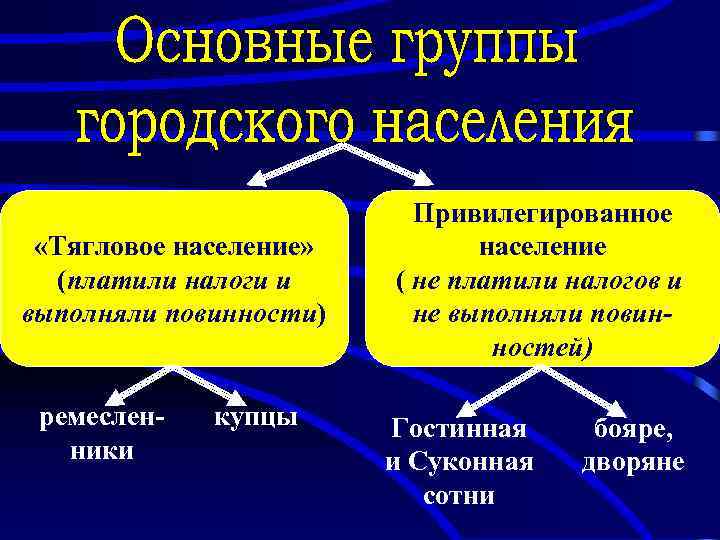 Основные группы городского населения

«Тягловое население» (платили налоги и выполняли повинности)

Привилегированное население ( не платили налогов и не выполняли повинностей)

ремесленники

купцы

Гостинная и Суконная сотни

бояре, дворяне